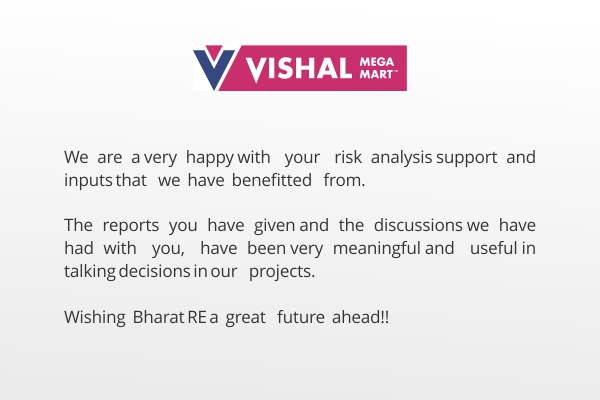 VISHAL MEGA MART™

We are a very happy with your risk analysis support and inputs that we have benefitted from.

The reports you have given and the discussions we have had with you, have been very meaningful and useful in talking decisions in our projects.

Wishing Bharat RE a great future ahead!!